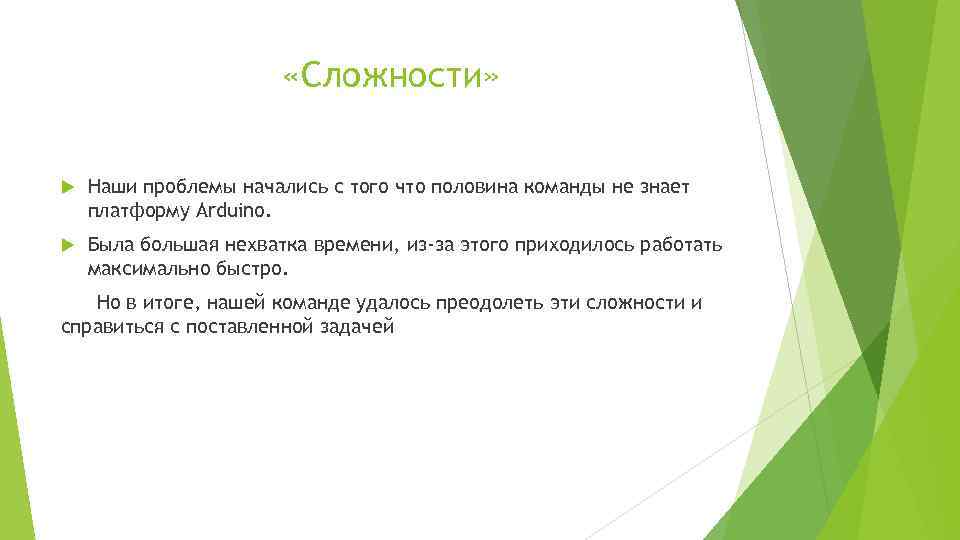 «Сложности»

Наши проблемы начались с того что половина команды не знает платформу Arduino.

Была большая нехватка времени, из-за этого приходилось работать максимально быстро.

Но в итоге, нашей команде удалось преодолеть эти сложности и справиться с поставленной задачей